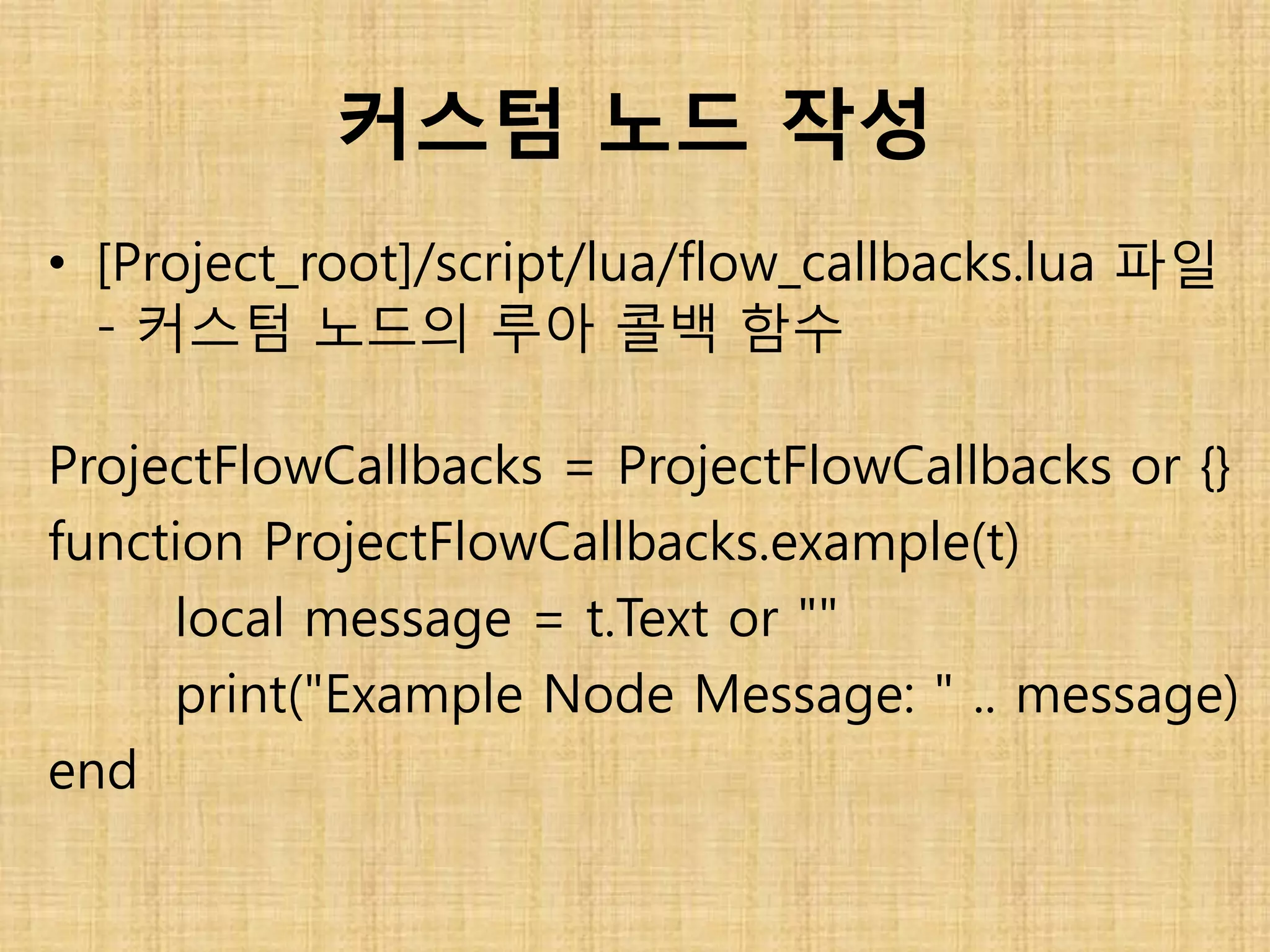 커스텀 노드 작성

• [Project_root]/script/lua/flow_callbacks.lua 파일
- 커스텀 노드의 루아 콜백 함수

ProjectFlowCallbacks = ProjectFlowCallbacks or {}
function ProjectFlowCallbacks.example(t)
local message = t.Text or ""
print("Example Node Message: " .. message)
end